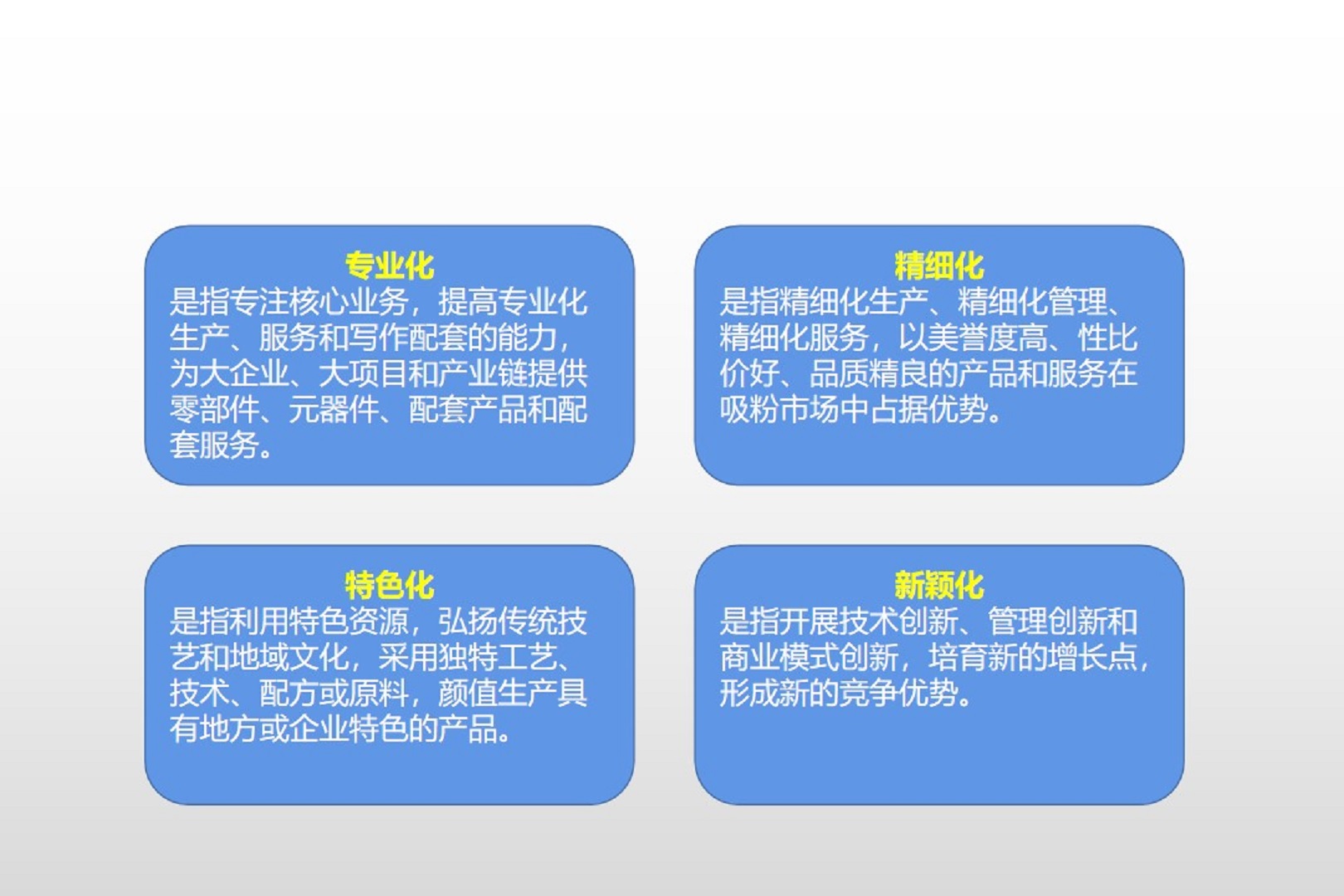 专业化
是指专注核心业务，提高专业化生产、服务和写作配套的能力，为大企业、大项目和产业链提供零部件、元器件、配套产品和配套服务。

精细化
是指精细化生产、精细化管理、精细化服务，以美誉度高、性比价好、品质精良的产品和服务在吸粉市场中占据优势。

特色化
是指利用特色资源，弘扬传统技艺和地域文化，采用独特工艺、技术、配方或原料，颜值生产具有地方或企业特色的产品。

新颖化
是指开展技术创新、管理创新和商业模式创新，培育新的增长点，形成新的竞争优势。